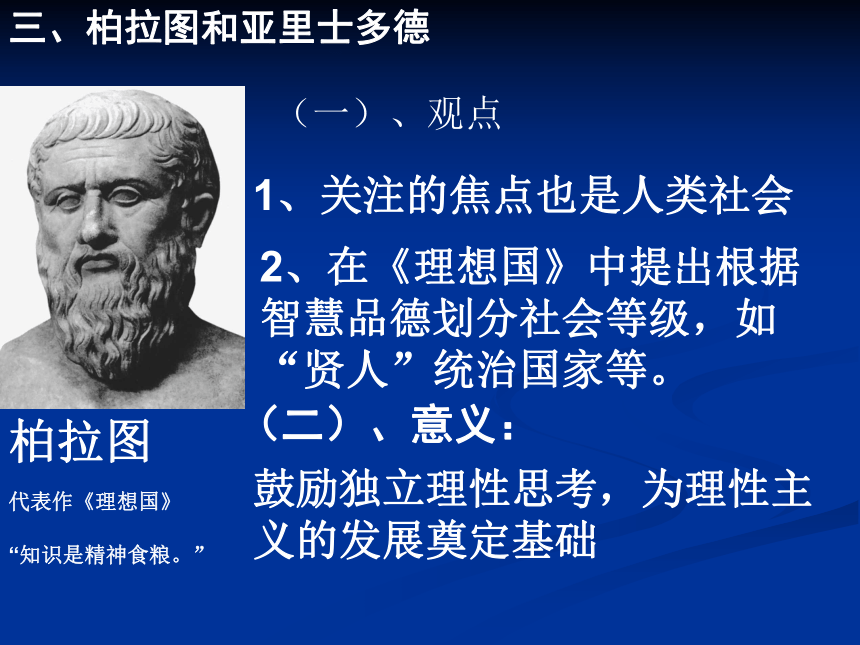 三、柏拉图和亚里士多德

（一）、观点

1、关注的焦点也是人类社会

2、在《理想国》中提出根据智慧品德划分社会等级，如“贤人”统治国家等。

（二）、意义：

鼓励独立理性思考，为理性主义的发展奠定基础

柏拉图

代表作《理想国》

“知识是精神食粮。”